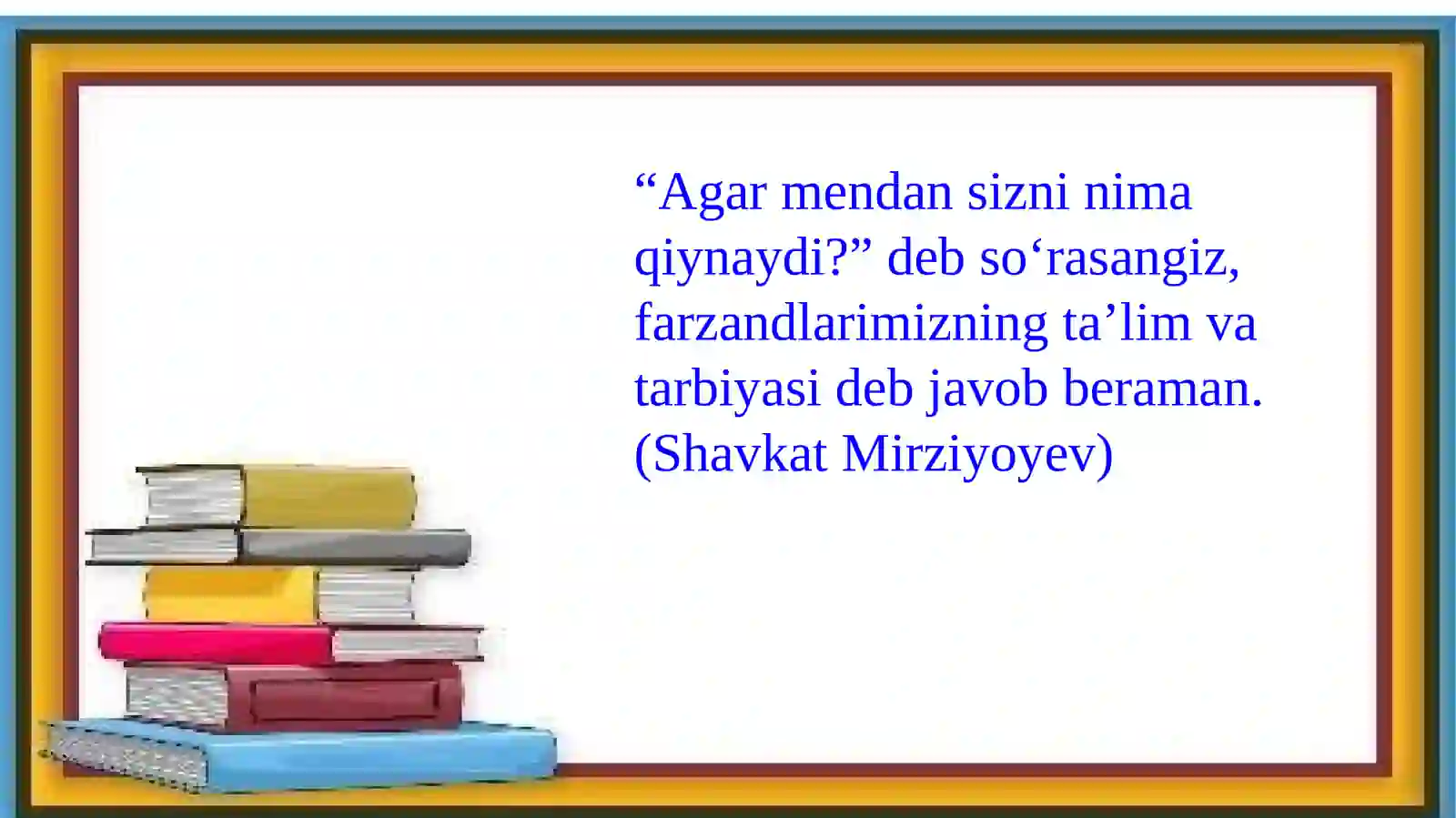 “Agar mendan sizni nima qiynaydi?” deb so‘rasangiz, farzandlarimizning ta’lim va tarbiyasi deb javob beraman. (Shavkat Mirziyoyev)